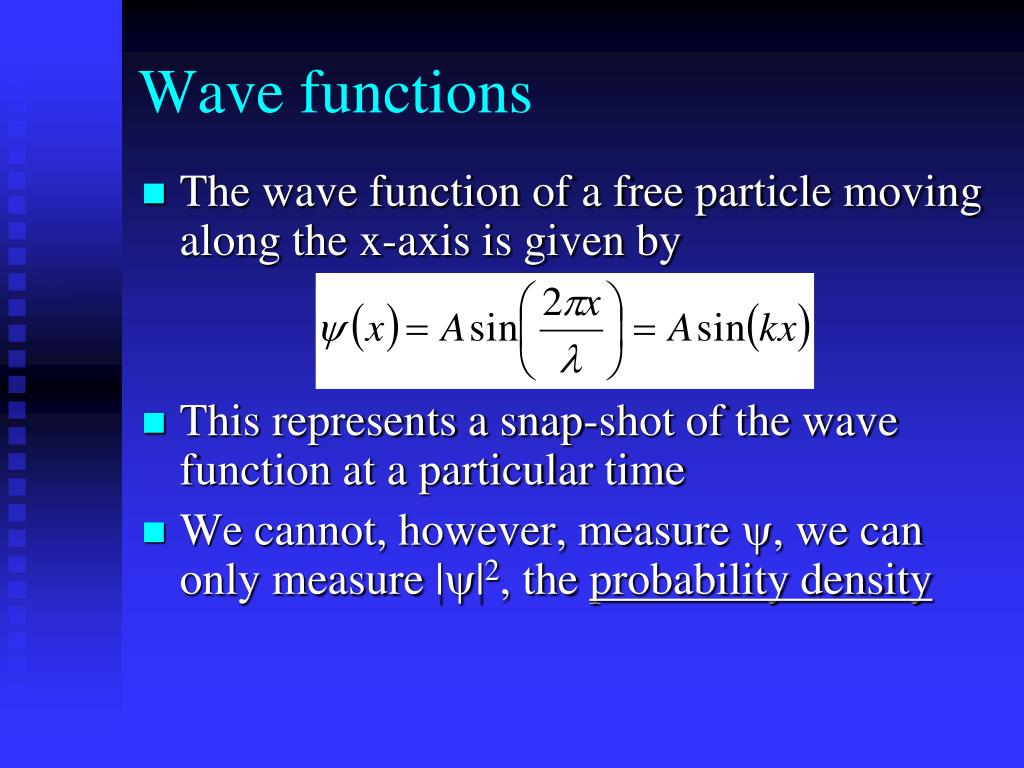 Wave functions

The wave function of a free particle moving along the x-axis is given by

$\psi(x) = A\sin\left(\frac{2\pi x}{\lambda}\right) = A\sin(kx)$

This represents a snap-shot of the wave function at a particular time

We cannot, however, measure $\psi$, we can only measure $|\psi|^2$, the probability density